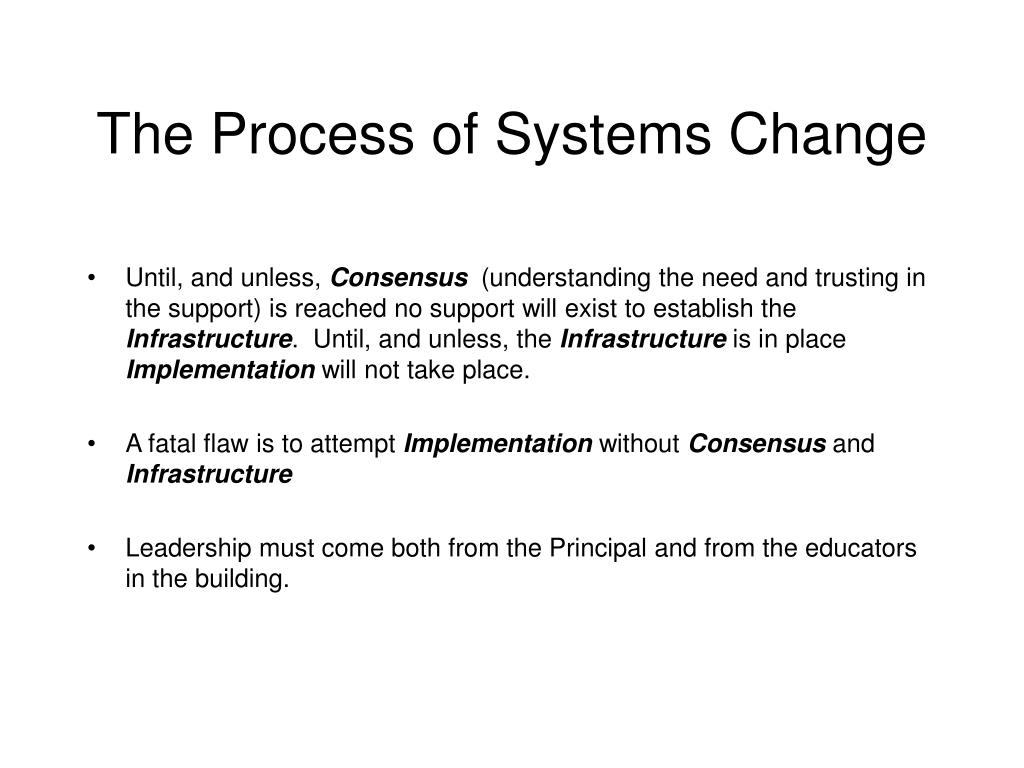 The Process of Systems Change

• Until, and unless, Consensus (understanding the need and trusting in the support) is reached no support will exist to establish the Infrastructure. Until, and unless, the Infrastructure is in place Implementation will not take place.

• A fatal flaw is to attempt Implementation without Consensus and Infrastructure

• Leadership must come both from the Principal and from the educators in the building.